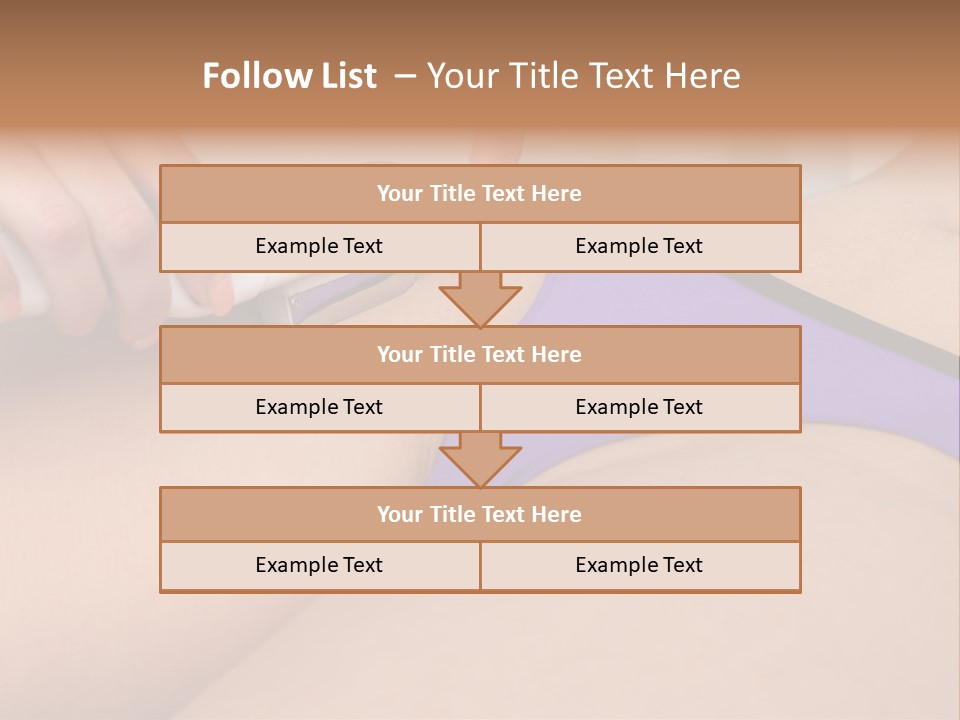 Follow List – Your Title Text Here

Your Title Text Here

Example Text

Example Text

Your Title Text Here

Example Text

Example Text

Your Title Text Here

Example Text

Example Text